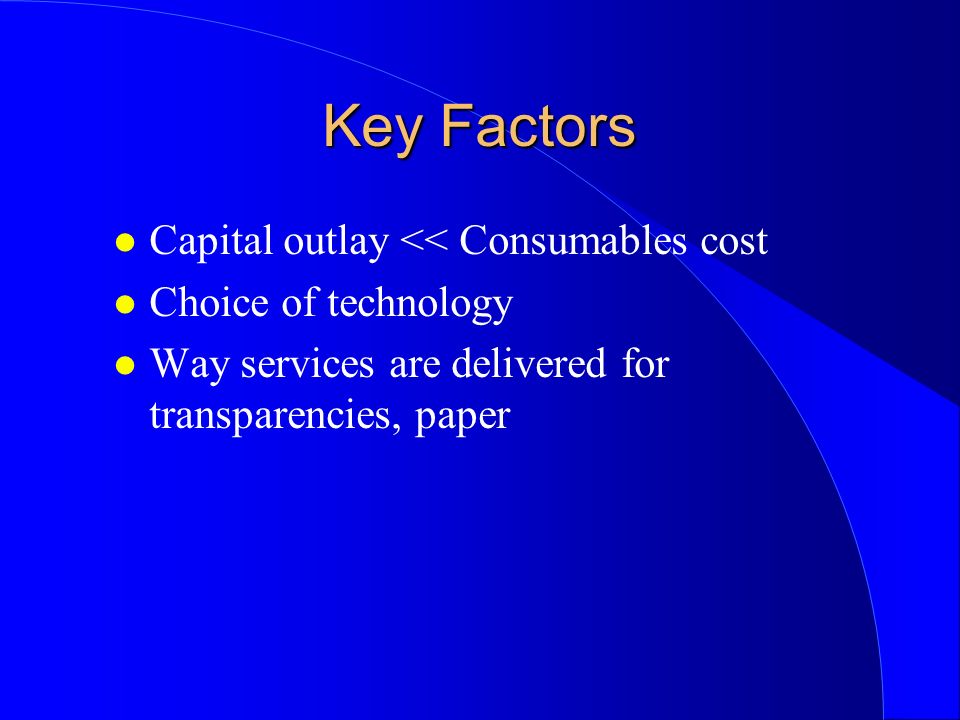 Key Factors

- Capital outlay << Consumables cost
- Choice of technology
- Way services are delivered for transparencies, paper